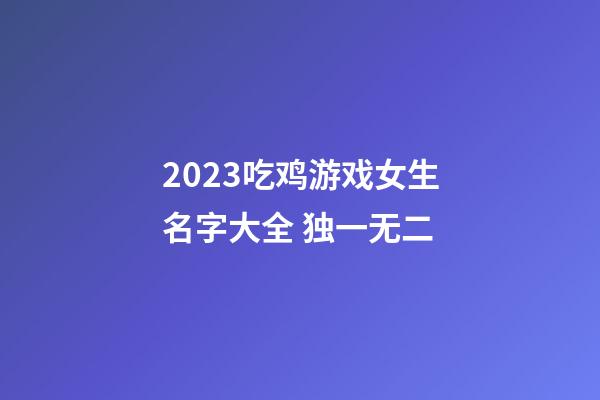 2023吃鸡游戏女生名字大全 独一无二